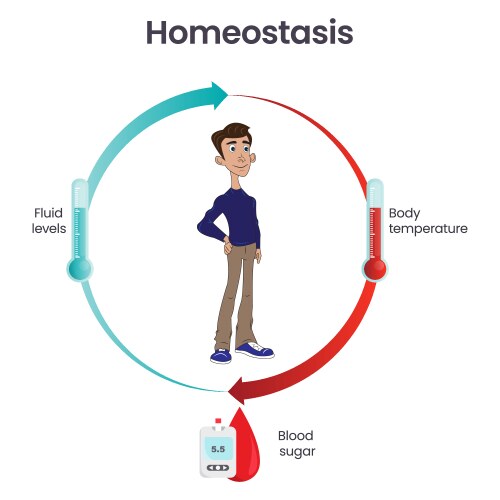 Homeostasis

Fluid levels

Body temperature

5.5

Blood sugar